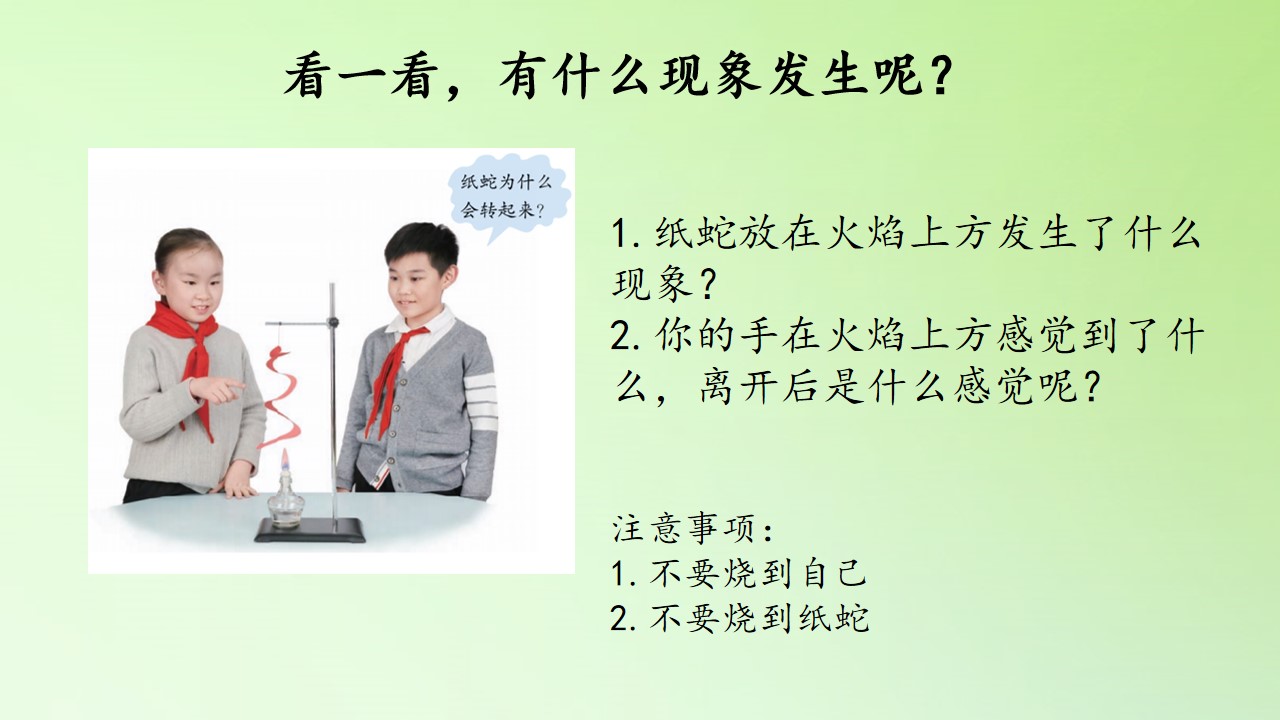 看一看，有什么现象发生呢？

纸蛇为什么会转起来？

1. 纸蛇放在火焰上方发生了什么现象？
2. 你的手在火焰上方感觉到了什么，离开后是什么感觉呢？

注意事项：
1. 不要烧到自己
2. 不要烧到纸蛇